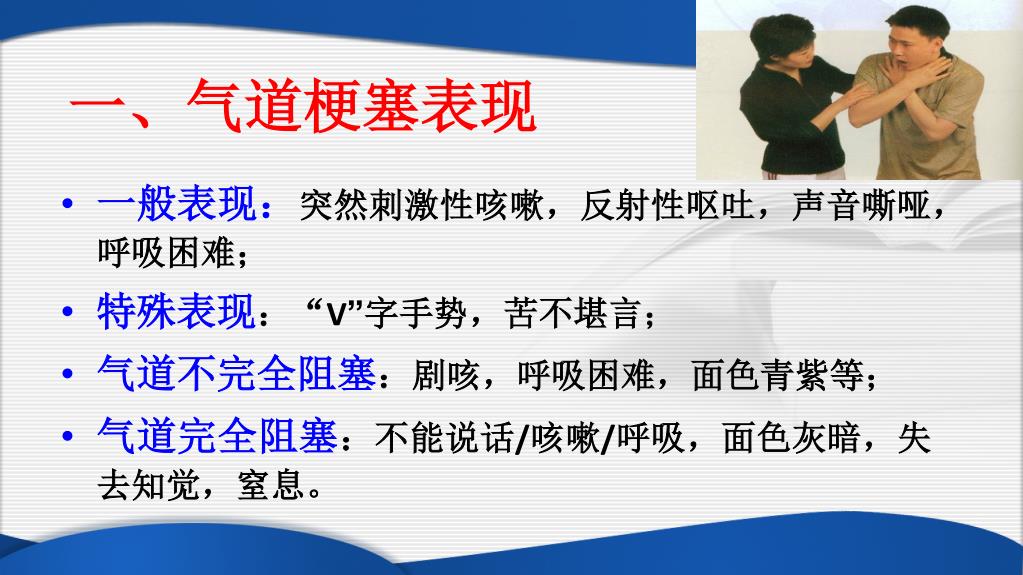 一、气道梗塞表现

• 一般表现：突然刺激性咳嗽，反射性呕吐，声音嘶哑，呼吸困难；

• 特殊表现：“V”字手势，苦不堪言；

• 气道不完全阻塞：剧咳，呼吸困难，面色青紫等；

• 气道完全阻塞：不能说话/咳嗽/呼吸，面色灰暗，失去知觉，窒息。